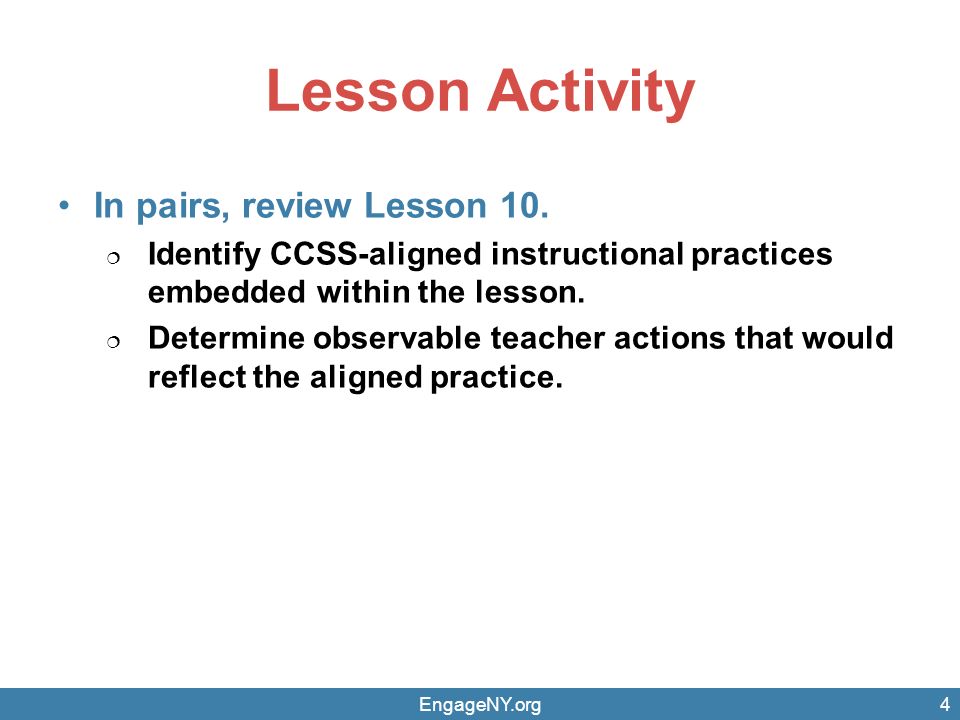 Lesson Activity

• In pairs, review Lesson 10.
  ❍ Identify CCSS-aligned instructional practices embedded within the lesson.
  ❍ Determine observable teacher actions that would reflect the aligned practice.

EngageNY.org
4